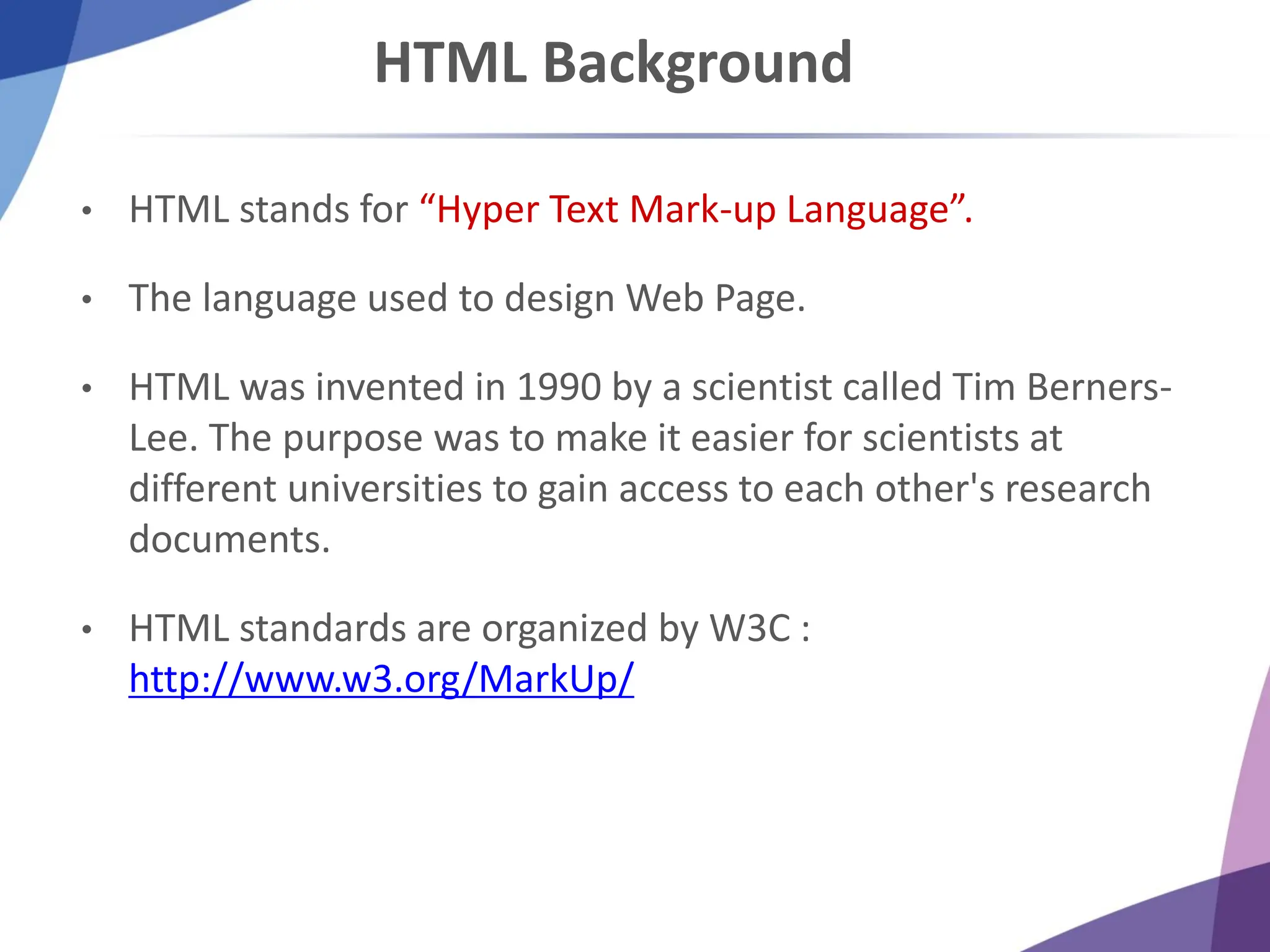 HTML Background

• HTML stands for “Hyper Text Mark-up Language”.

• The language used to design Web Page.

• HTML was invented in 1990 by a scientist called Tim Berners-Lee. The purpose was to make it easier for scientists at different universities to gain access to each other's research documents.

• HTML standards are organized by W3C : http://www.w3.org/MarkUp/